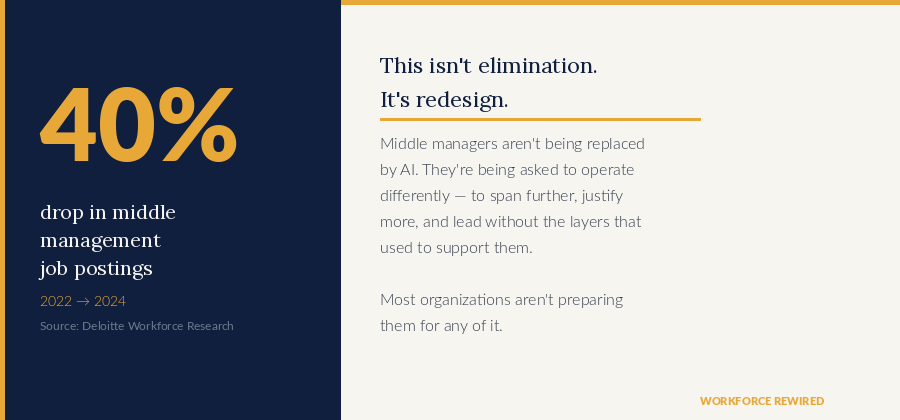 40%

drop in middle management job postings

2022 → 2024

Source: Deloitte Workforce Research

This isn't elimination. It's redesign.

Middle managers aren't being replaced by AI. They're being asked to operate differently — to span further, justify more, and lead without the layers that used to support them.

Most organizations aren't preparing them for any of it.

WORKFORCE REWIRED